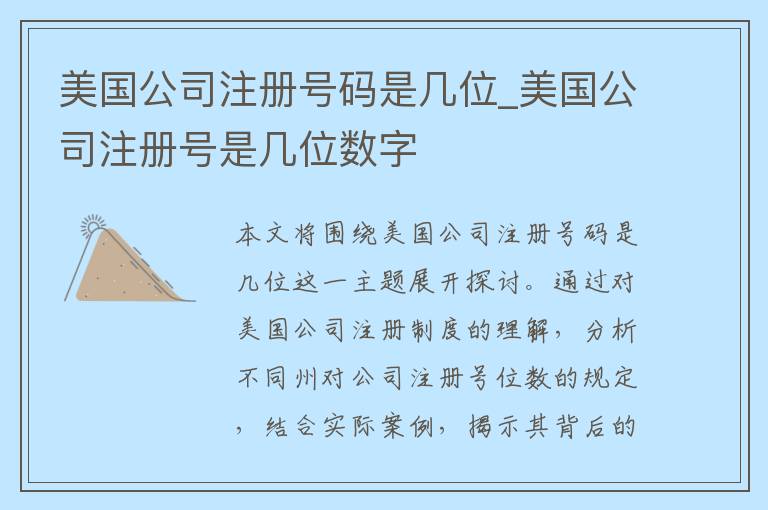 美国公司注册号码是几位_美国公司注册号是几位数字

本文将围绕美国公司注册号码是几位这一主题展开探讨。通过对美国公司注册制度的理解，分析不同州对公司注册号位数的规定，结合实际案例，揭示其背后的